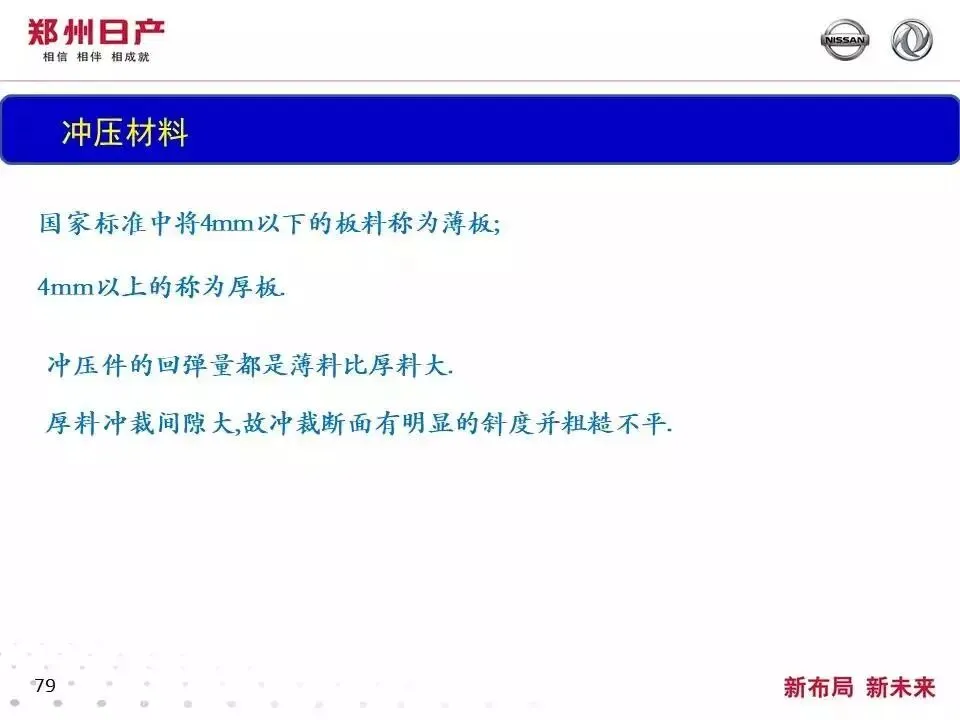 郑州日产
相信 相伴 相成就

NISSAN

冲压材料

国家标准中将4mm以下的板料称为薄板;

4mm以上的称为厚板.

冲压件的回弹量都是薄料比厚料大.

厚料冲裁间隙大,故冲裁断面有明显的斜度并粗糙不平.

79

新布局 新未来